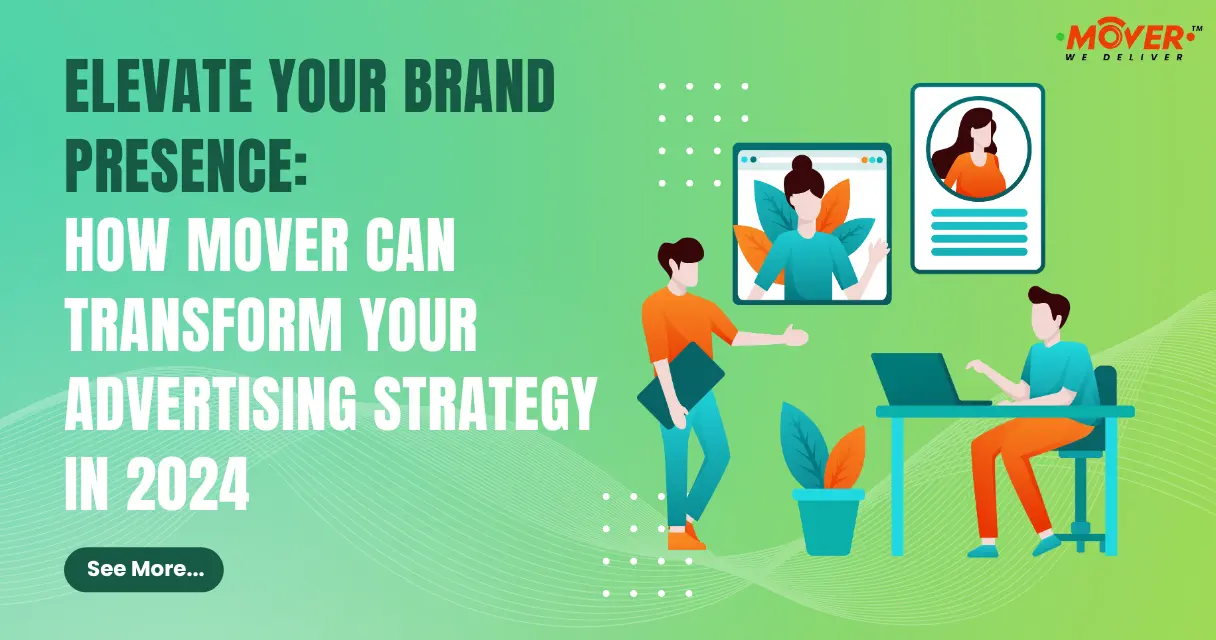 MOVER™
WE DELIVER

ELEVATE YOUR BRAND PRESENCE:
HOW MOVER CAN TRANSFORM YOUR ADVERTISING STRATEGY IN 2024

See More...